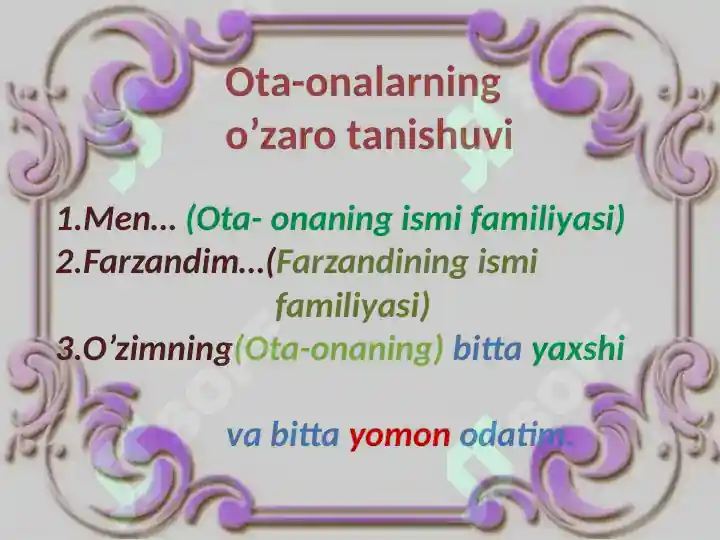 Ota-onalarning o’zaro tanishuvi

1.Men… (Ota- onaning ismi familiyasi)
2.Farzandim…(Farzandining ismi familiyasi)
3.O’zimning(Ota-onaning) bitta yaxshi

va bitta yomon odatim.